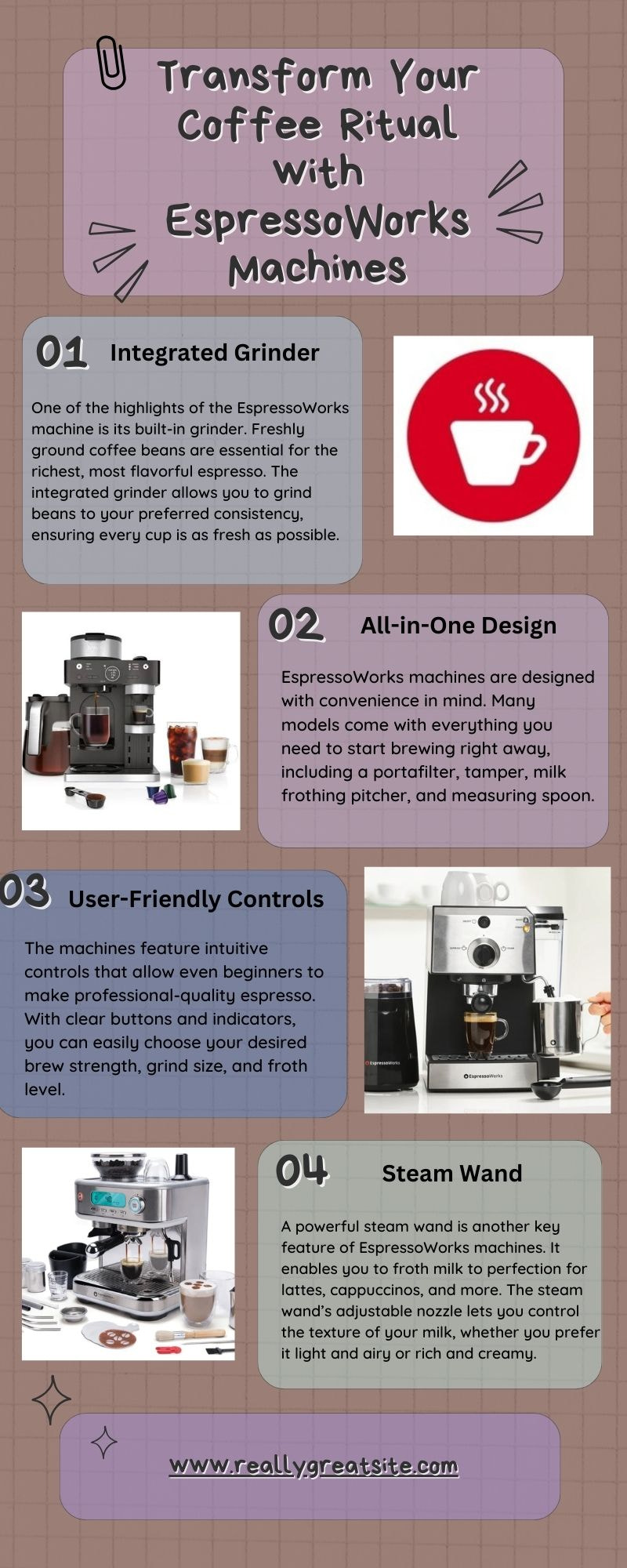 Transform Your Coffee Ritual With EspressoWorks Machines

01 Integrated Grinder

One of the highlights of the EspressoWorks machine is its built-in grinder. Freshly ground coffee beans are essential for the richest, most flavorful espresso. The integrated grinder allows you to grind beans to your preferred consistency, ensuring every cup is as fresh as possible.

02 All-in-One Design

EspressoWorks machines are designed with convenience in mind. Many models come with everything you need to start brewing right away, including a portafilter, tamper, milk frothing pitcher, and measuring spoon.

03 User-Friendly Controls

The machines feature intuitive controls that allow even beginners to make professional-quality espresso. With clear buttons and indicators, you can easily choose your desired brew strength, grind size, and froth level.

EspressoWorks

EspressoWorks

04 Steam Wand

A powerful steam wand is another key feature of EspressoWorks machines. It enables you to froth milk to perfection for lattes, cappuccinos, and more. The steam wand's adjustable nozzle lets you control the texture of your milk, whether you prefer it light and airy or rich and creamy.

www.reallygreatsite.com